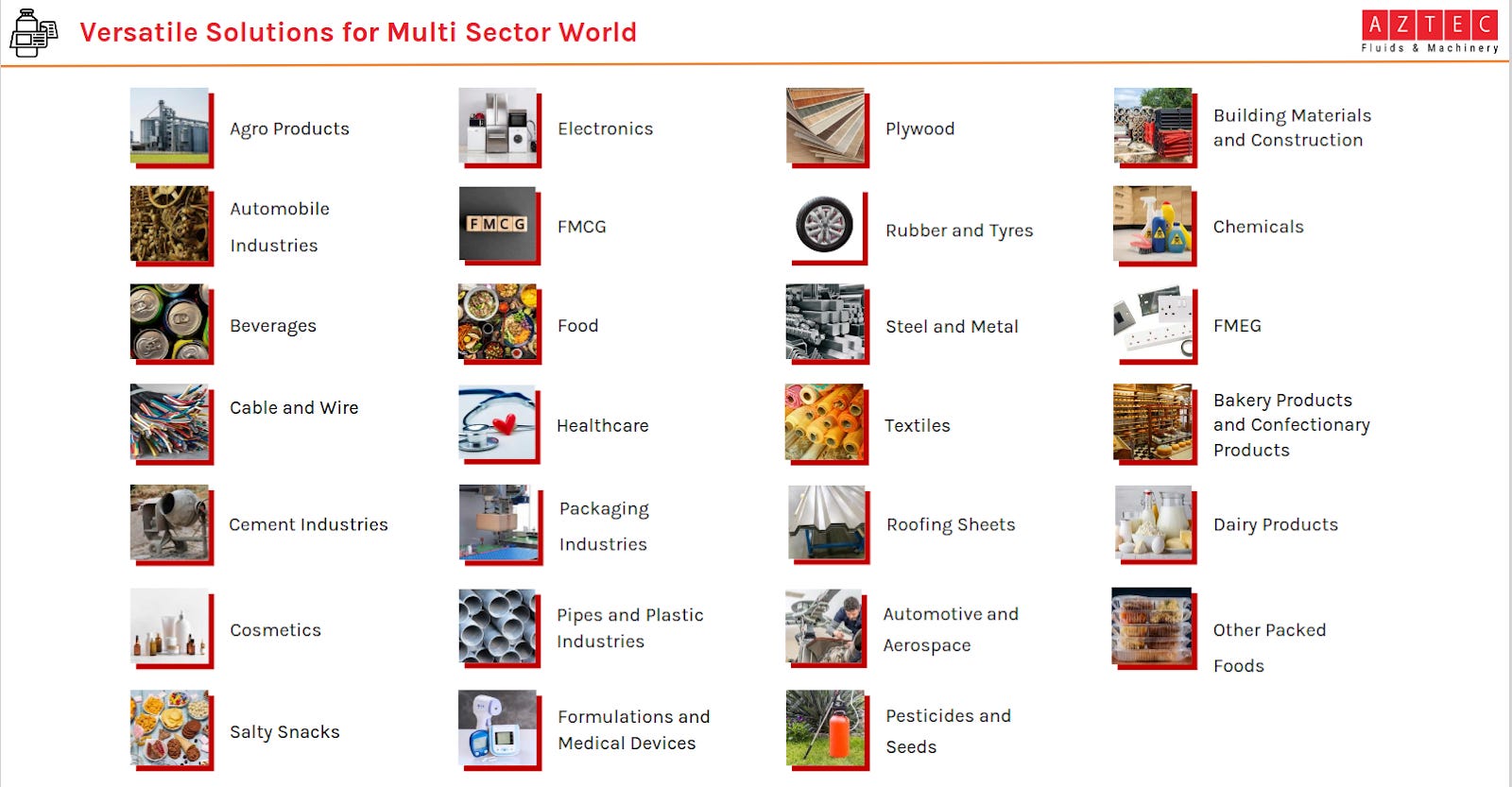 Versatile Solutions for Multi Sector World

AZTEC
Fluids & Machinery

Agro Products

Automobile Industries

Beverages

Cable and Wire

Cement Industries

Cosmetics

Salty Snacks

Electronics

FMCG

FMCG

Food

Healthcare

Packaging Industries

Pipes and Plastic Industries

Formulations and Medical Devices

Plywood

Rubber and Tyres

Steel and Metal

Textiles

Roofing Sheets

Automotive and Aerospace

Pesticides and Seeds

Building Materials and Construction

Chemicals

FMEG

Bakery Products and Confectionary Products

Dairy Products

Other Packed Foods